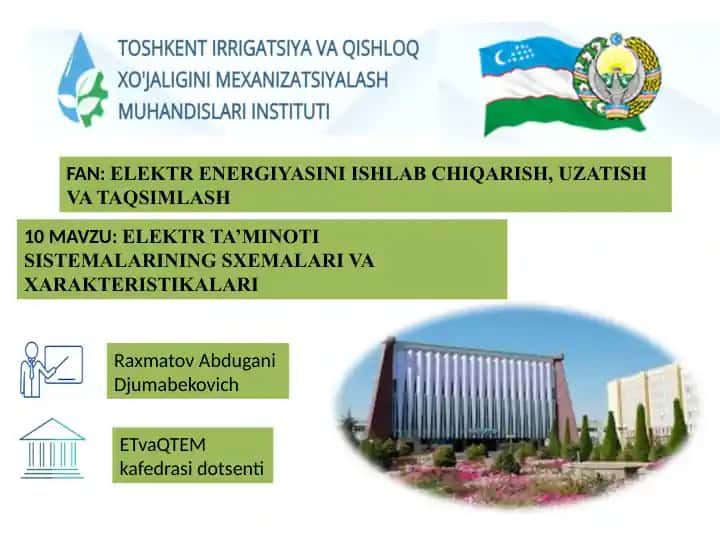 TOSHKENT IRRIGATSIYA VA QISHLOQ XO'JALIGINI MEXANIZATSIYALASH MUHANDISLARI INSTITUTI

FAN: ELEKTR ENERGIYASINI ISHLAB CHIQARISH, UZATISH VA TAQSIMLASH

10 MAVZU: ELEKTR TA'MINOTI SISTEMALARINING SXEMALARI VA XARAKTERISTIKALARI

Raxmatov Abdugani Djumabekovich

ETvaQTEM kafedrasi dotsenti